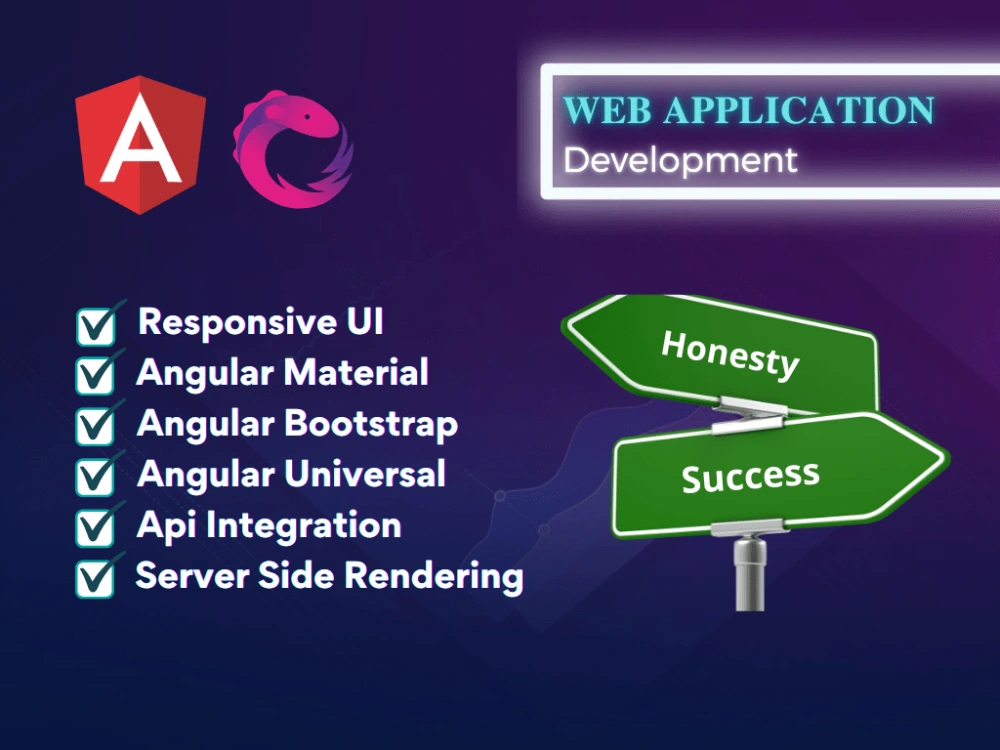 A

WEB APPLICATION
Development

Responsive UI
Angular Material
Angular Bootstrap
Angular Universal
Api Integration
Server Side Rendering

Honesty
Success